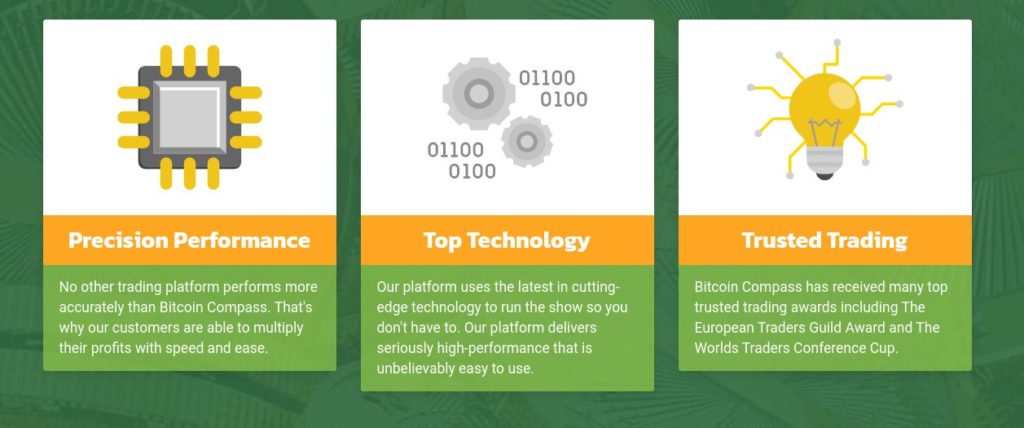 Precision Performance

No other trading platform performs more accurately than Bitcoin Compass. That's why our customers are able to multiply their profits with speed and ease.

01100
0100
01100
0100

Top Technology

Our platform uses the latest in cutting-edge technology to run the show so you don't have to. Our platform delivers seriously high-performance that is unbelievably easy to use.

Trusted Trading

Bitcoin Compass has received many top trusted trading awards including The European Traders Guild Award and The Worlds Traders Conference Cup.